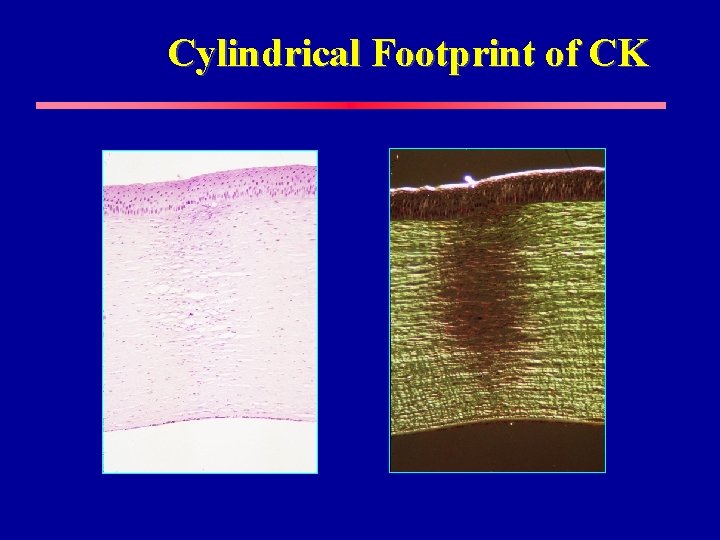 Cylindrical Footprint of CK